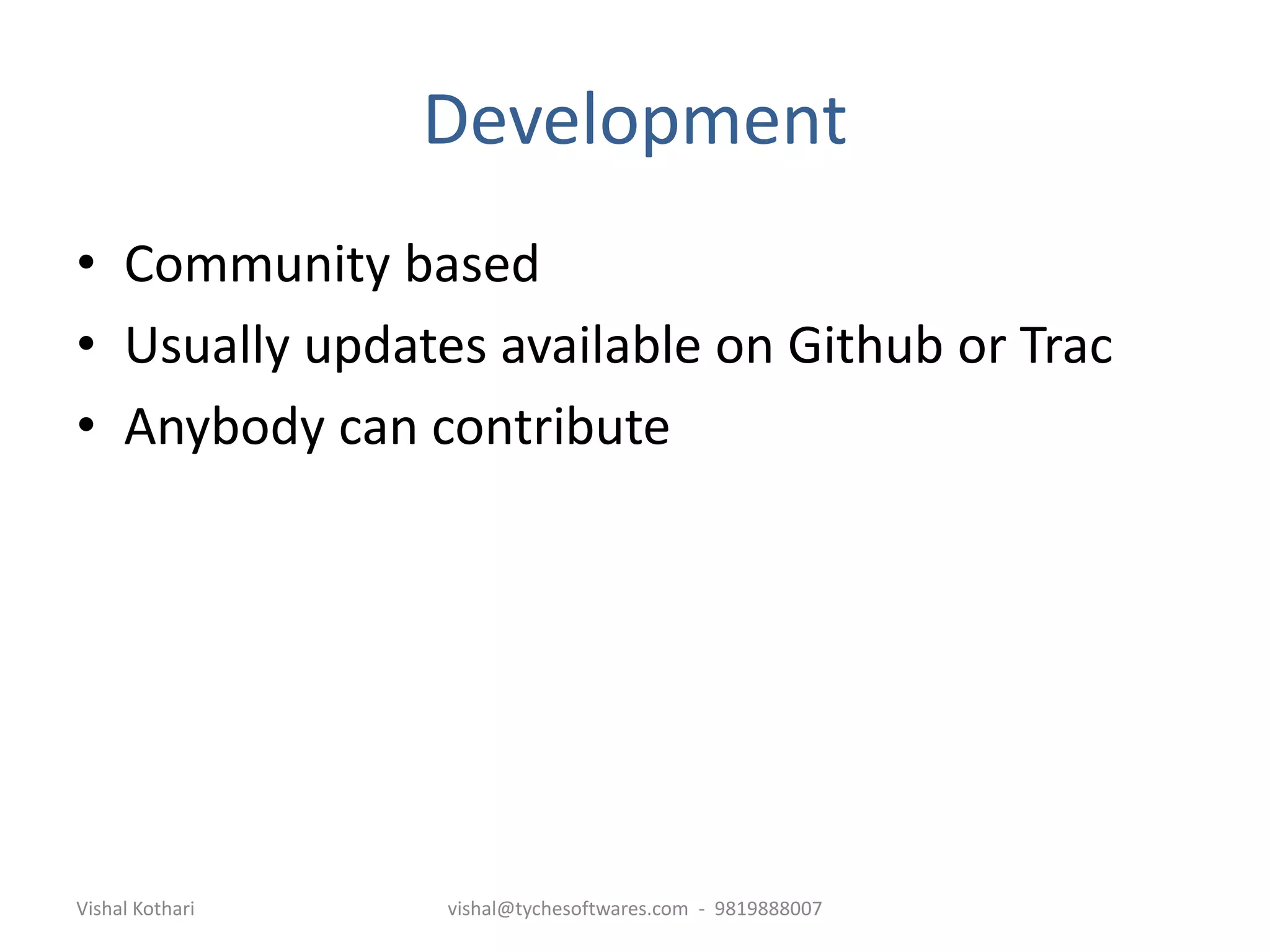 Development

• Community based
• Usually updates available on Github or Trac
• Anybody can contribute

Vishal Kothari

vishal@tychesoftwares.com - 9819888007